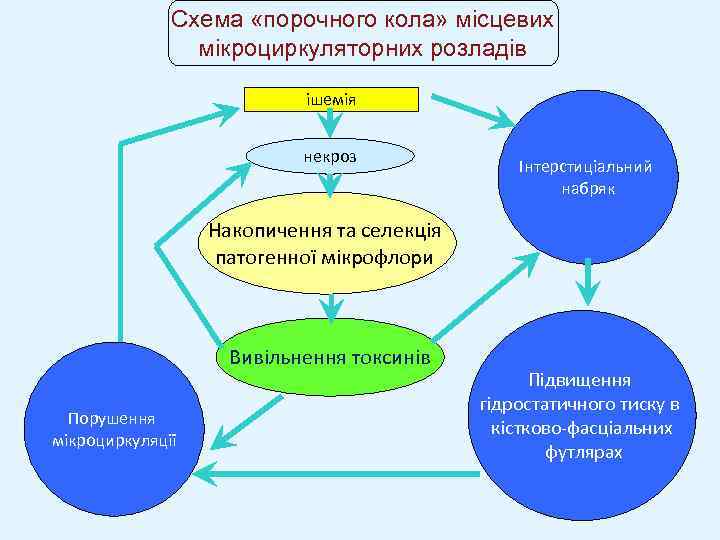 Схема «порочного кола» місцевих мікроциркуляторних розладів

ішемія

некроз

Накопичення та селекція патогенної мікрофлори

Вивільнення токсинів

Інтерстиціальний набряк

Підвищення гідростатичного тиску в кістково-фасціальних футлярах

Порушення мікроциркуляції